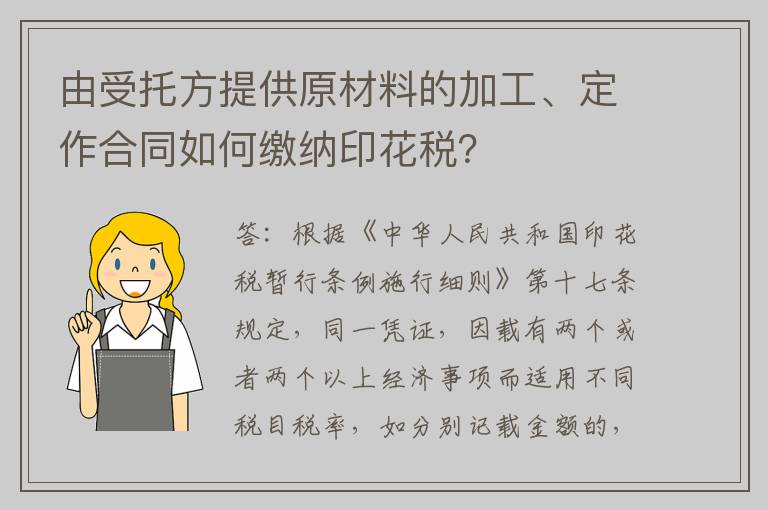 由受托方提供原材料的加工、定作合同如何缴纳印花税？

答：根据《中华人民共和国印花税暂行条例施行细则》第十七条规定，同一凭证，因载有两个或者两个以上经济事项而适用不同税目税率，如分别记载金额的，